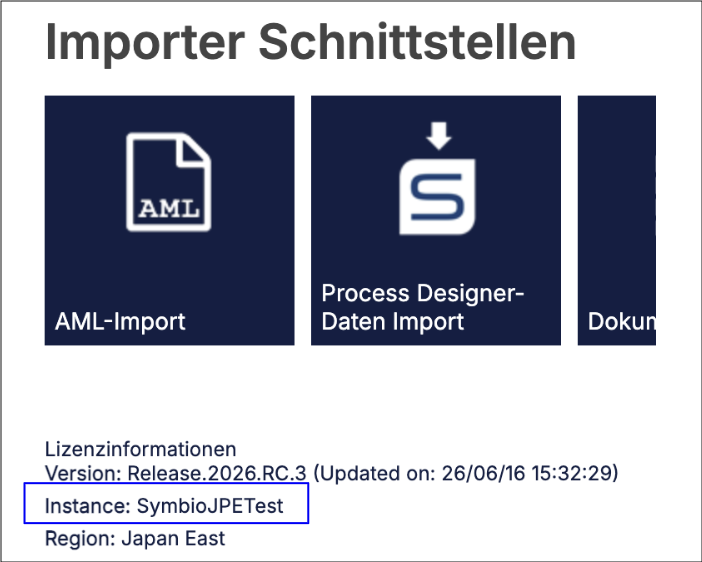 Importer Schnittstellen

AML

AML-Import

S

Process Designer-Daten Import

Dokun

Lizenzinformationen
Version: Release.2026.RC.3 (Updated on: 26/06/16 15:32:29)
Instance: SymbioJPETest
Region: Japan East